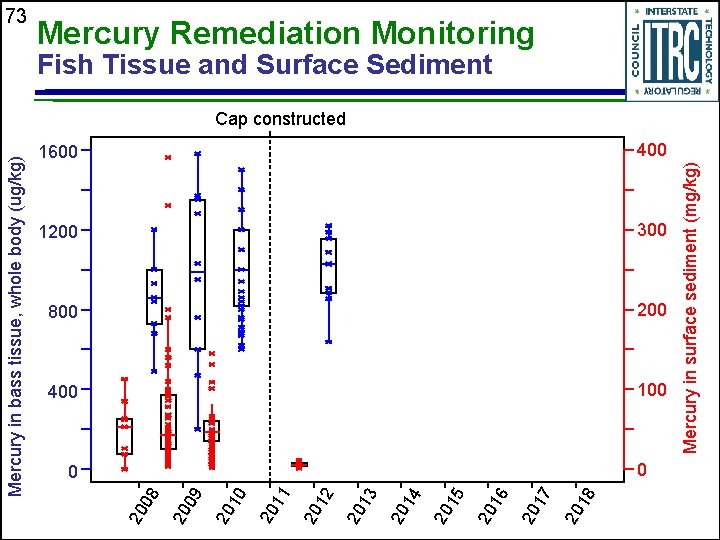 73

Mercury Remediation Monitoring
Fish Tissue and Surface Sediment

INTERSTATE TECHNOLOGY REGULATORY COUNCIL ITRC

Cap constructed

Mercury in bass tissue, whole body (ug/kg)

1600
1200
800
400
0

Mercury in surface sediment (mg/kg)

400
300
200
100
0

2008
2009
2010
2011
2012
2013
2014
2015
2016
2017
2018